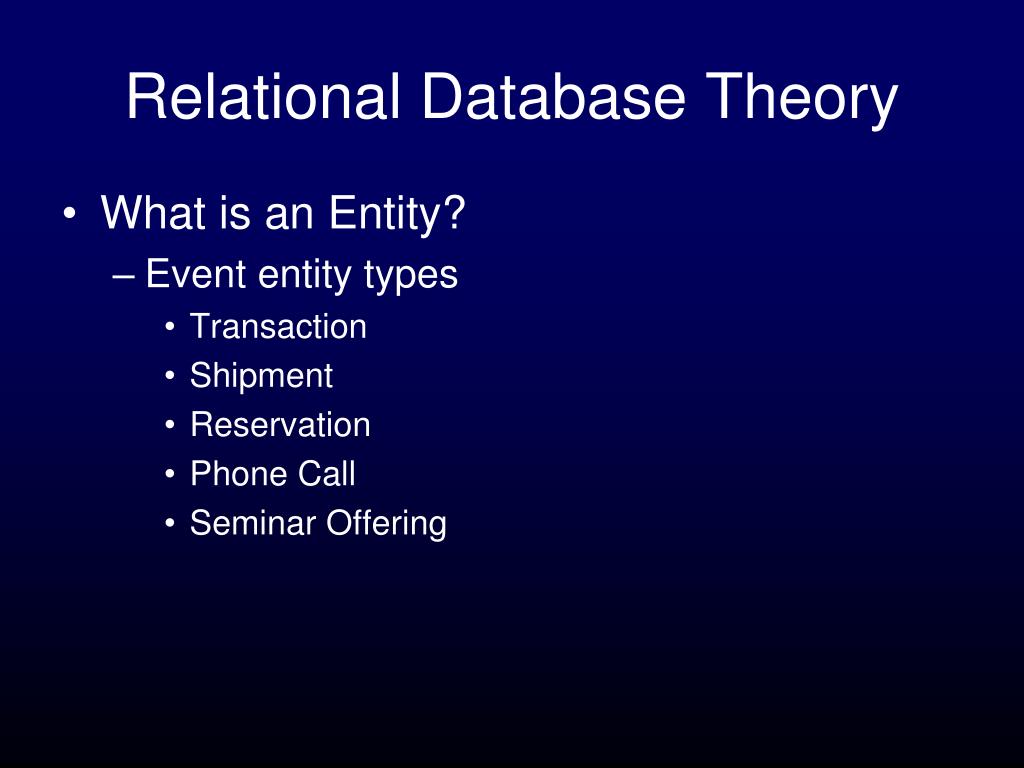 Relational Database Theory

• What is an Entity?
– Event entity types
• Transaction
• Shipment
• Reservation
• Phone Call
• Seminar Offering